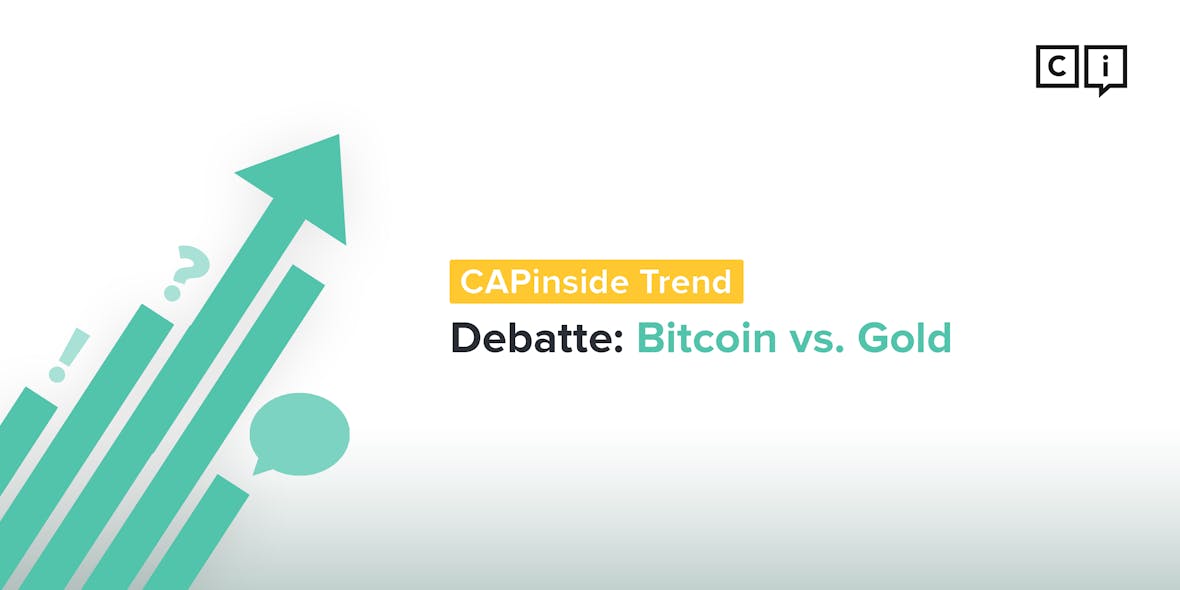 C i

?

!

CAPinside Trend

Debatte: Bitcoin vs. Gold